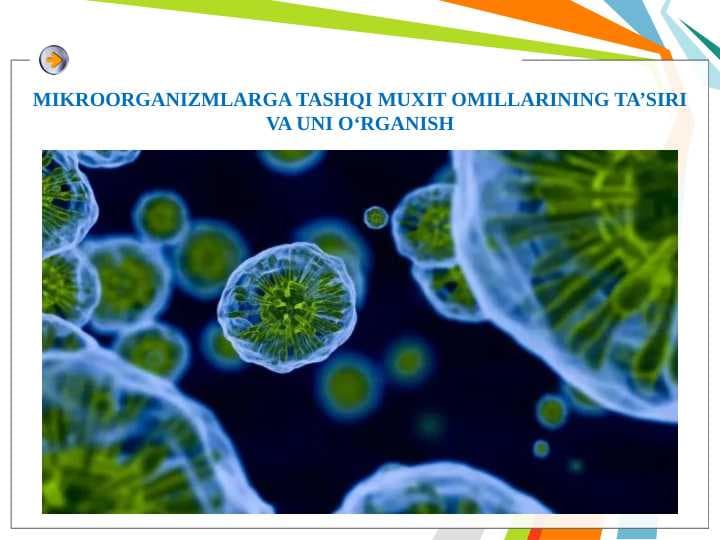 MIKROORGANIZMLARGA TASHQI MUXIT OMILLARINING TA’SIRI VA UNI O‘RGANISH